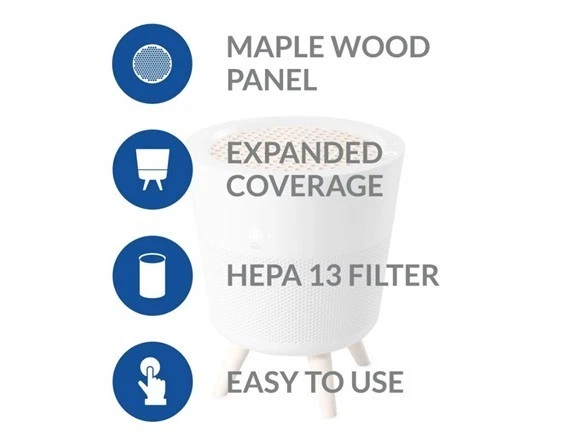 MAPLE WOOD PANEL

EXPANDED COVERAGE

HEPA 13 FILTER

EASY TO USE